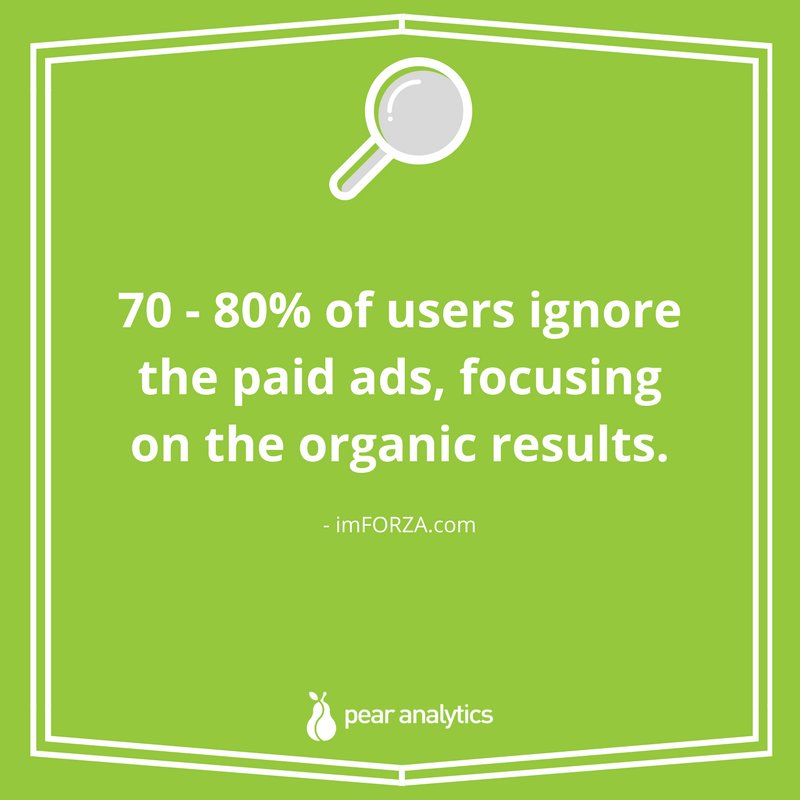 70 - 80% of users ignore the paid ads, focusing on the organic results.

- imFORZA.com

pear analytics